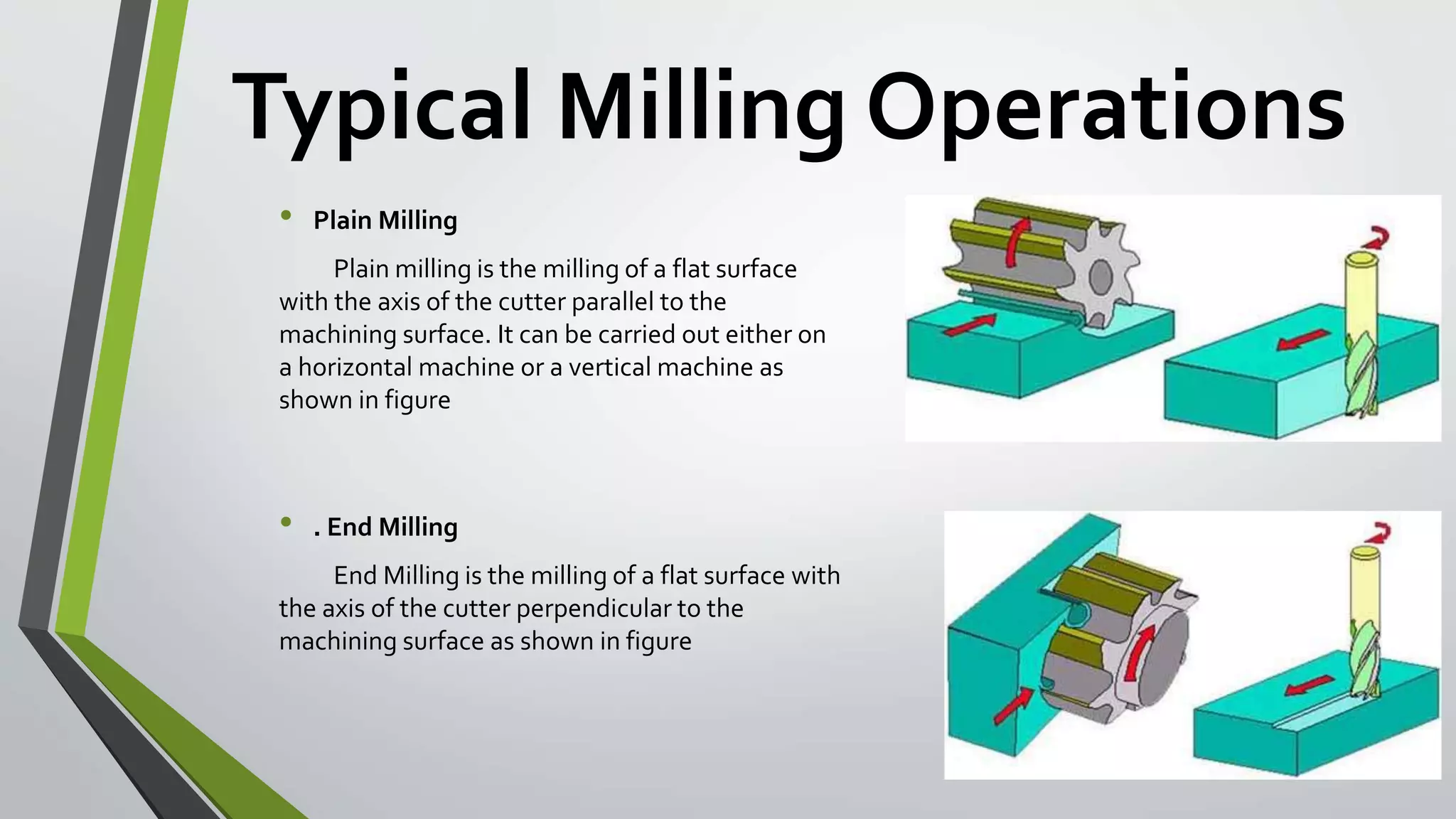 Typical Milling Operations

• Plain Milling

Plain milling is the milling of a flat surface with the axis of the cutter parallel to the machining surface. It can be carried out either on a horizontal machine or a vertical machine as shown in figure

• . End Milling

End Milling is the milling of a flat surface with the axis of the cutter perpendicular to the machining surface as shown in figure